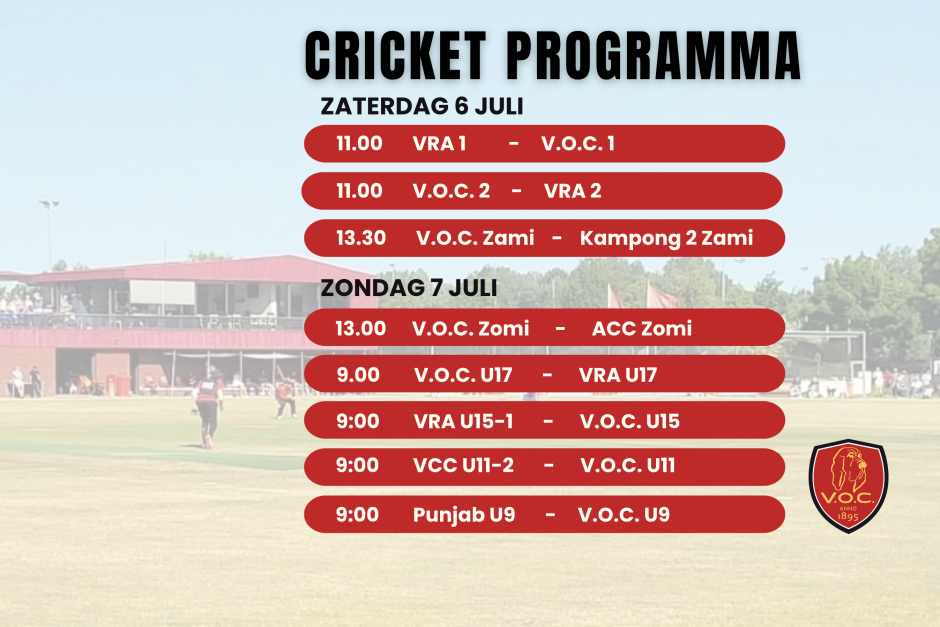 CRICKET PROGRAMMA

ZATERDAG 6 JULI

11.00 VRA 1 - V.O.C. 1

11.00 V.O.C. 2 - VRA 2

13.30 V.O.C. Zami - Kampong 2 Zami

ZONDAG 7 JULI

13.00 V.O.C. Zomi - ACC Zomi

9.00 V.O.C. U17 - VRA U17

9:00 VRA U15-1 - V.O.C. U15

9:00 VCC U11-2 - V.O.C. U11

9:00 Punjab U9 - V.O.C. U9

V.O.C. ANNO 1895